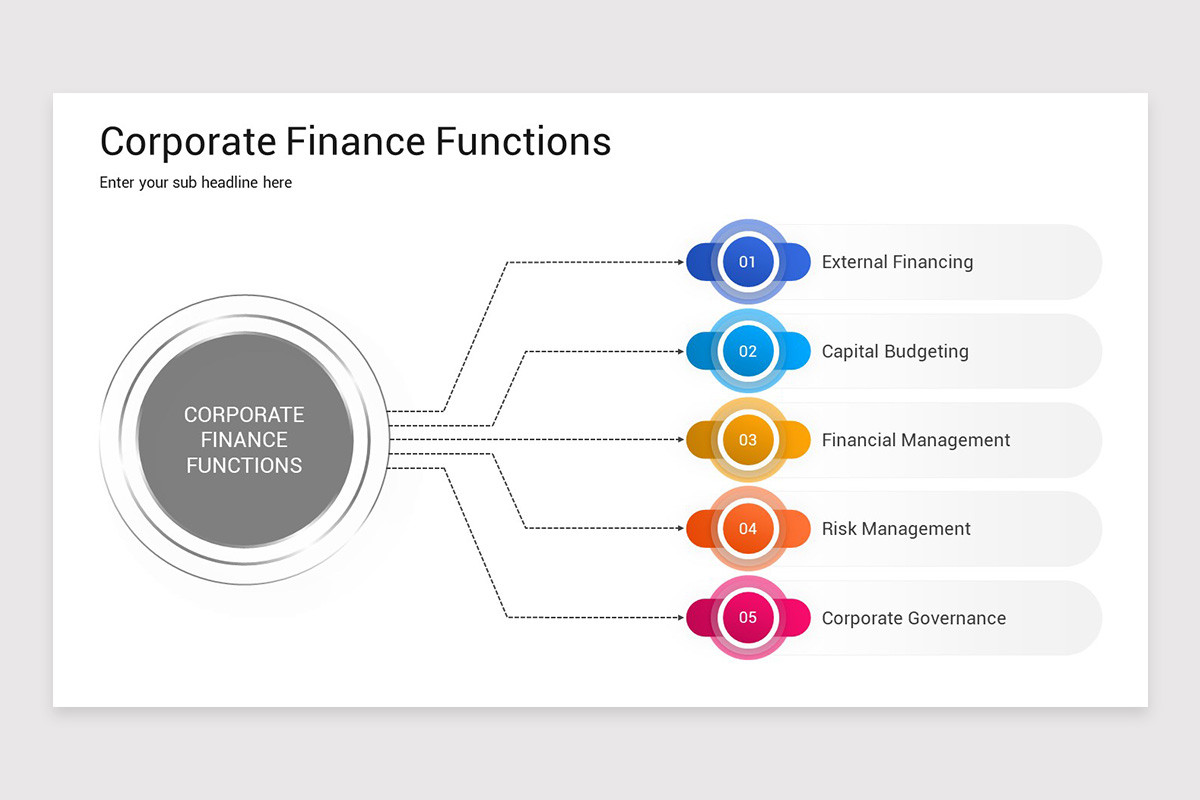 Corporate Finance Functions

Enter your sub headline here

CORPORATE FINANCE FUNCTIONS

01 External Financing

02 Capital Budgeting

03 Financial Management

04 Risk Management

05 Corporate Governance